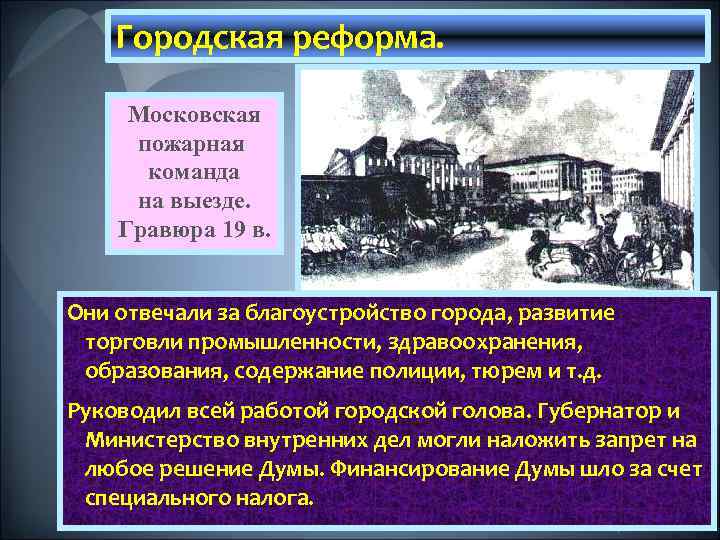 Городская реформа.

Московская пожарная команда на выезде. Гравюра 19 в.

Они отвечали за благоустройство города, развитие торговли промышленности, здравоохранения, образования, содержание полиции, тюрем и т.д.

Руководил всей работой городской голова. Губернатор и Министерство внутренних дел могли наложить запрет на любое решение Думы. Финансирование Думы шло за счет специального налога.